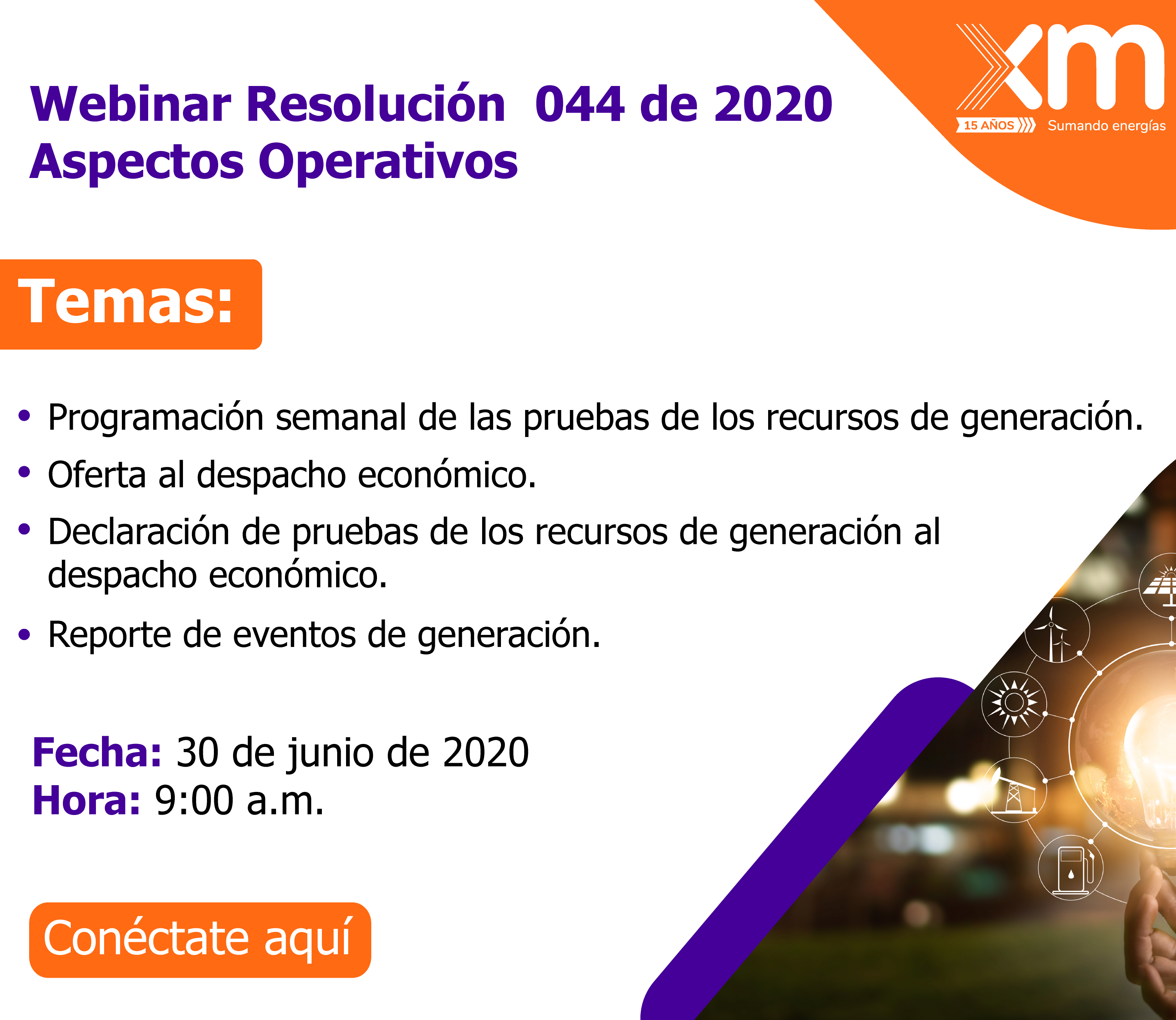 xm
15 AÑOS Sumando energías

Webinar Resolución 044 de 2020
Aspectos Operativos

Temas:

• Programación semanal de las pruebas de los recursos de generación.
• Oferta al despacho económico.
• Declaración de pruebas de los recursos de generación al despacho económico.
• Reporte de eventos de generación.

Fecha: 30 de junio de 2020
Hora: 9:00 a.m.

Conéctate aquí